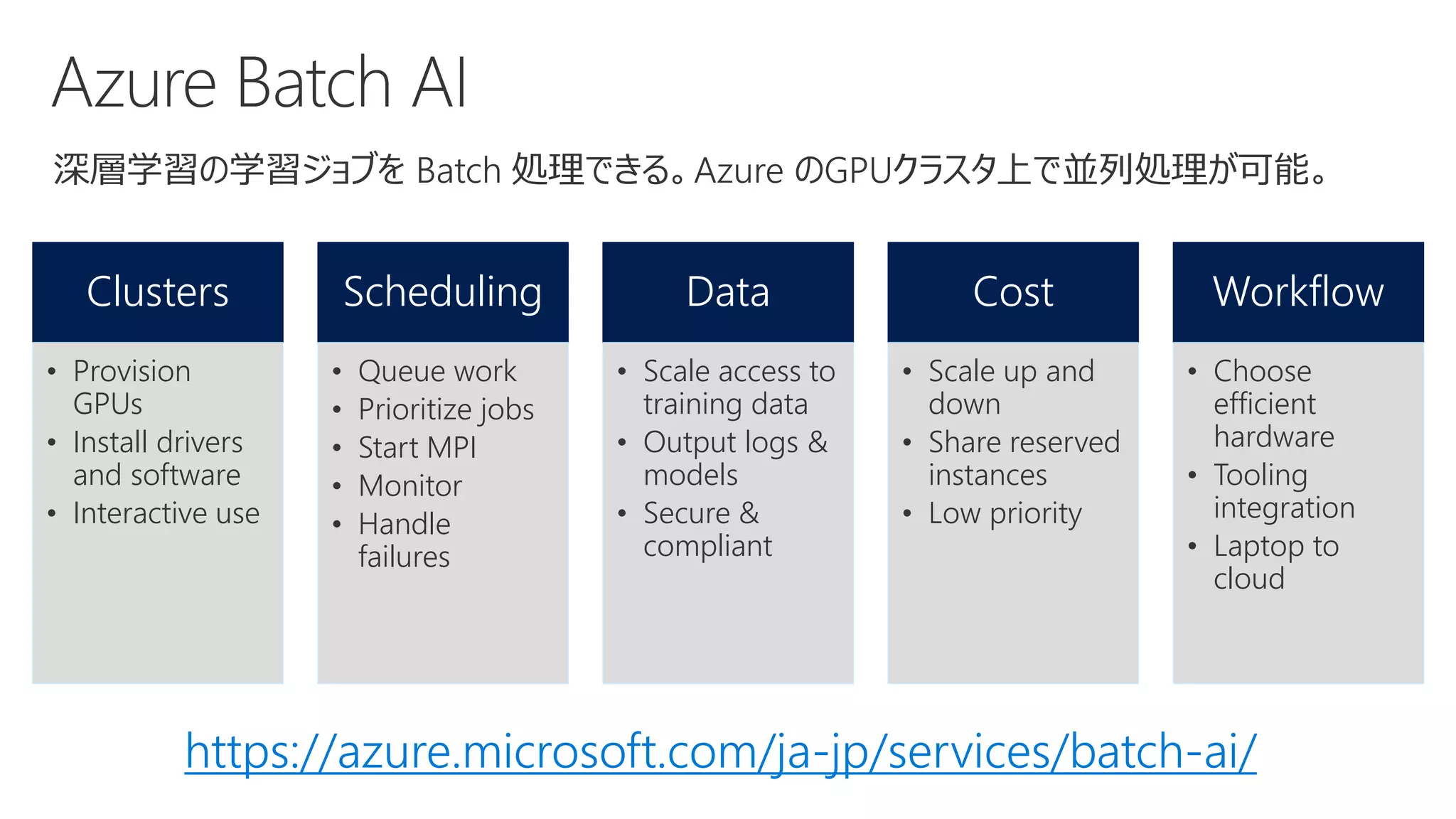 Azure Batch AI

深層学習の学習ジョブを Batch 処理できる。Azure のGPUクラスタ上で並列処理が可能。

Clusters
• Provision GPUs
• Install drivers and software
• Interactive use

Scheduling
• Queue work
• Prioritize jobs
• Start MPI
• Monitor
• Handle failures

Data
• Scale access to training data
• Output logs & models
• Secure & compliant

Cost
• Scale up and down
• Share reserved instances
• Low priority

Workflow
• Choose efficient hardware
• Tooling integration
• Laptop to cloud

https://azure.microsoft.com/ja-jp/services/batch-ai/